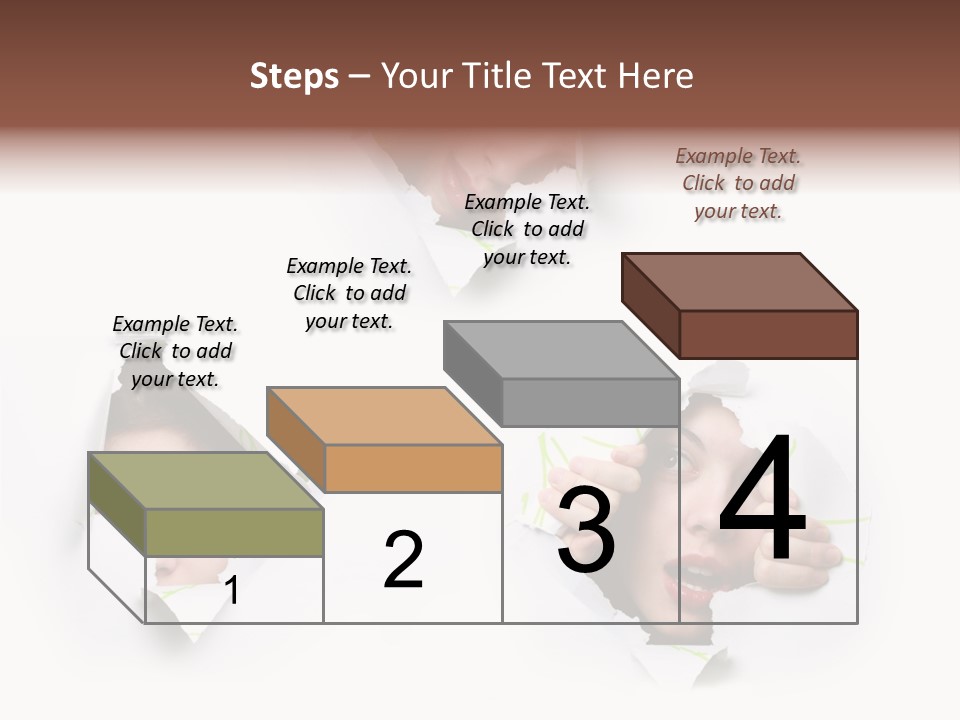 Steps – Your Title Text Here

Example Text. Click to add your text.

Example Text. Click to add your text.

Example Text. Click to add your text.

Example Text. Click to add your text.

1

2

3

4